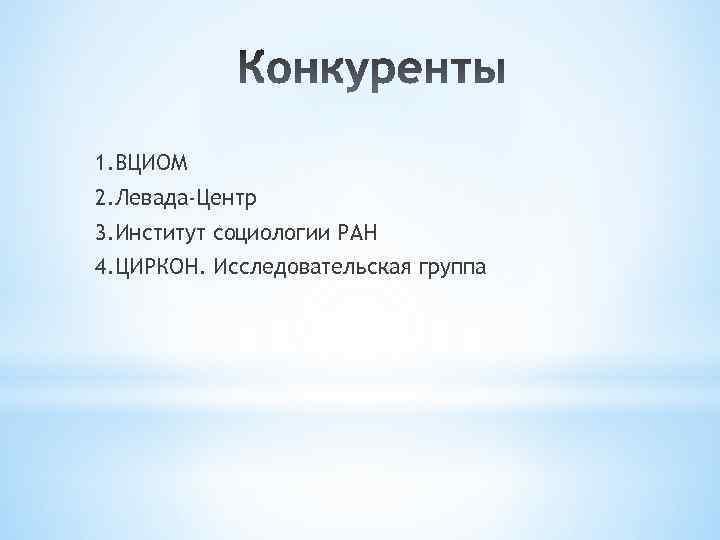 Конкуренты

1.ВЦИОМ
2.Левада-Центр
3.Институт социологии РАН
4.ЦИРКОН. Исследовательская группа